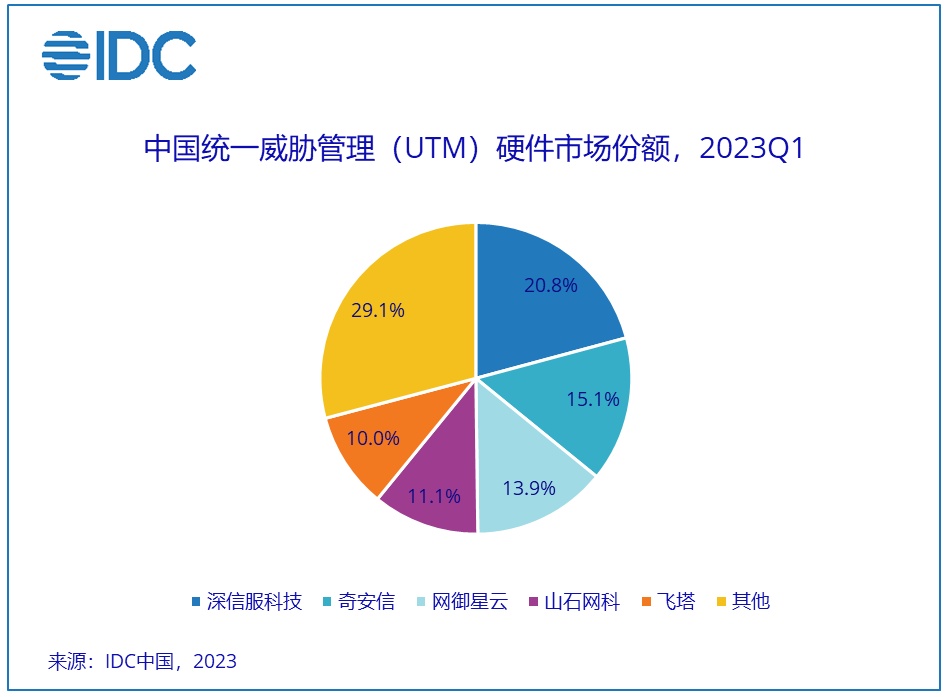 IDC

中国统一威胁管理（UTM）硬件市场份额，2023Q1

20.8%
15.1%
13.9%
11.1%
10.0%
29.1%

深信服科技 奇安信 网御星云 山石网科 飞塔 其他

来源：IDC中国，2023